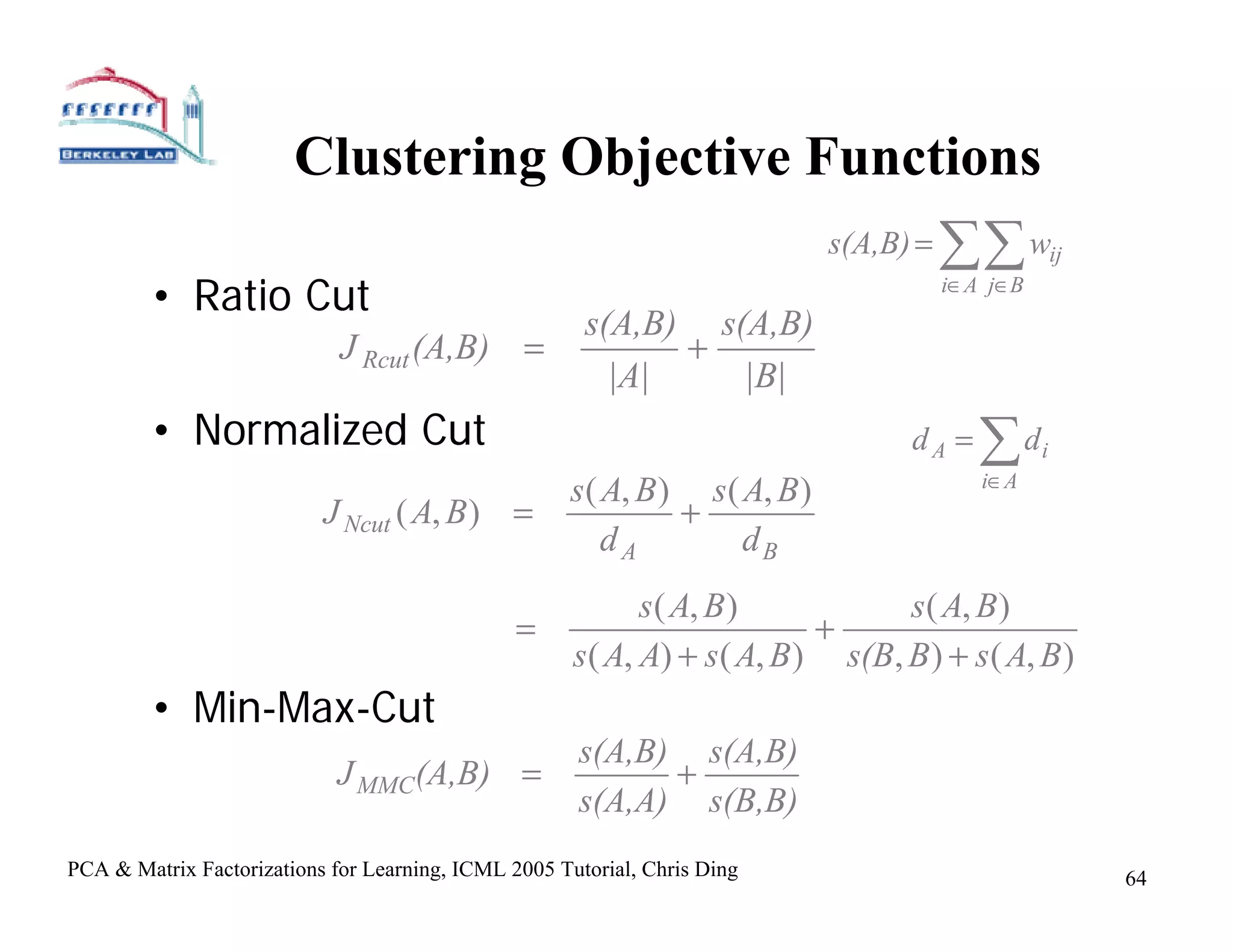 BERKELEY LAB

Clustering Objective Functions

$s(A,B)=\sum_{i\in A}\sum_{j\in B} w_{ij}$

• Ratio Cut

$J_{Rcut}(A,B) = \frac{s(A,B)}{|A|}+\frac{s(A,B)}{|B|}$

• Normalized Cut

$d_A=\sum_{i\in A} d_i$

$J_{Ncut}(A,B) = \frac{s(A,B)}{d_A}+\frac{s(A,B)}{d_B}$

$= \frac{s(A,B)}{s(A,A)+s(A,B)}+\frac{s(A,B)}{s(B,B)+s(A,B)}$

• Min-Max-Cut

$J_{MMC}(A,B) = \frac{s(A,B)}{s(A,A)}+\frac{s(A,B)}{s(B,B)}$

PCA & Matrix Factorizations for Learning, ICML 2005 Tutorial, Chris Ding

64